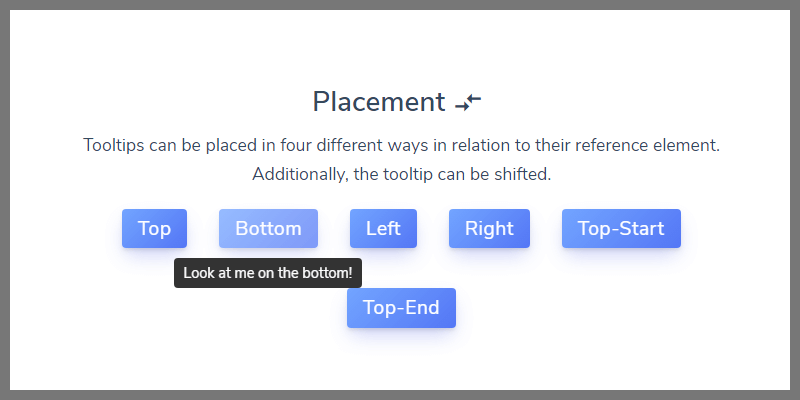 Placement

Tooltips can be placed in four different ways in relation to their reference element. Additionally, the tooltip can be shifted.

Top Bottom Left Right Top-Start

Look at me on the bottom!

Top-End